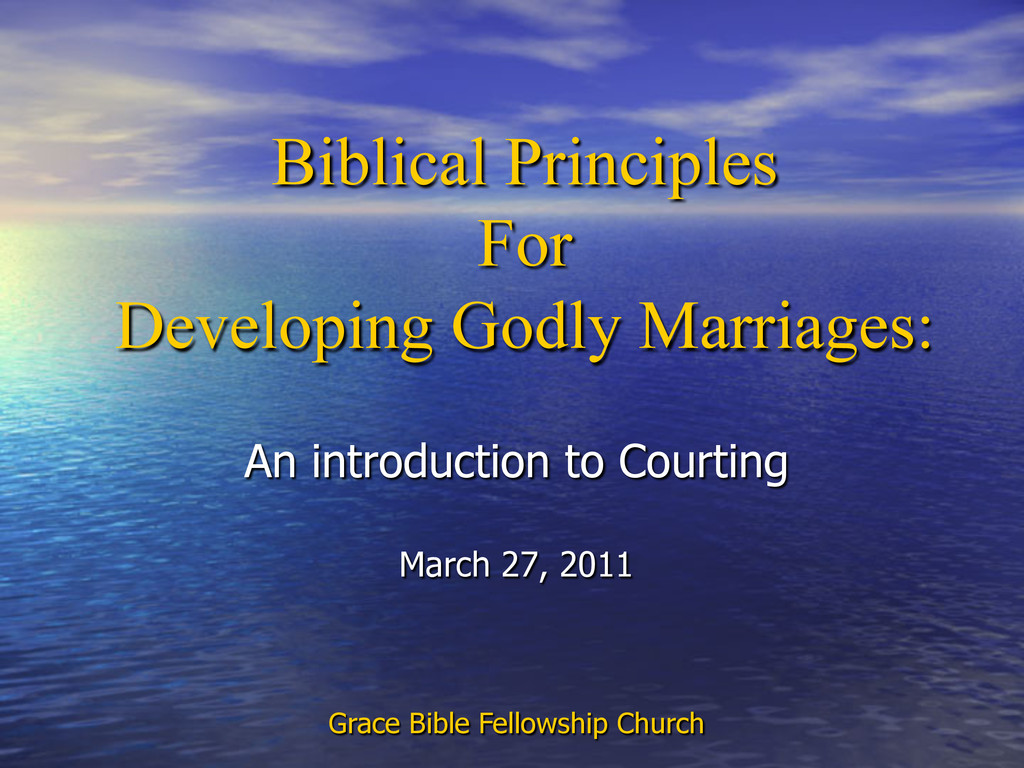 Biblical Principles
For
Developing Godly Marriages:

An introduction to Courting

March 27, 2011

Grace Bible Fellowship Church